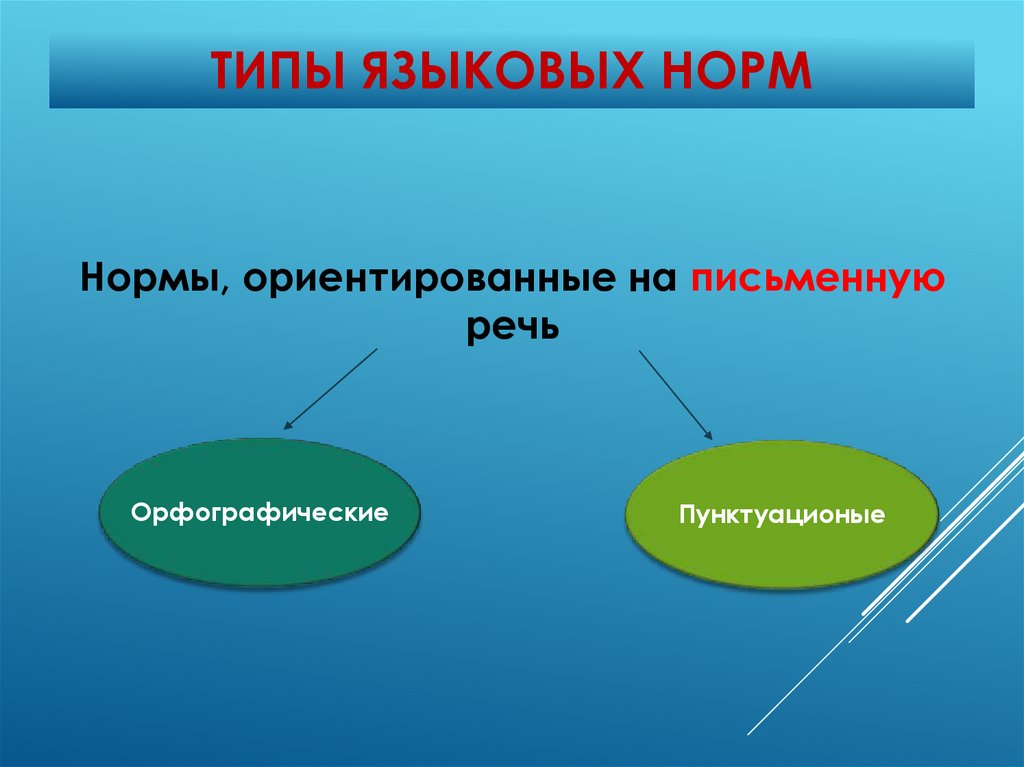 ТИПЫ ЯЗЫКОВЫХ НОРМ

Нормы, ориентированные на письменную речь

Орфографические

Пунктуационые